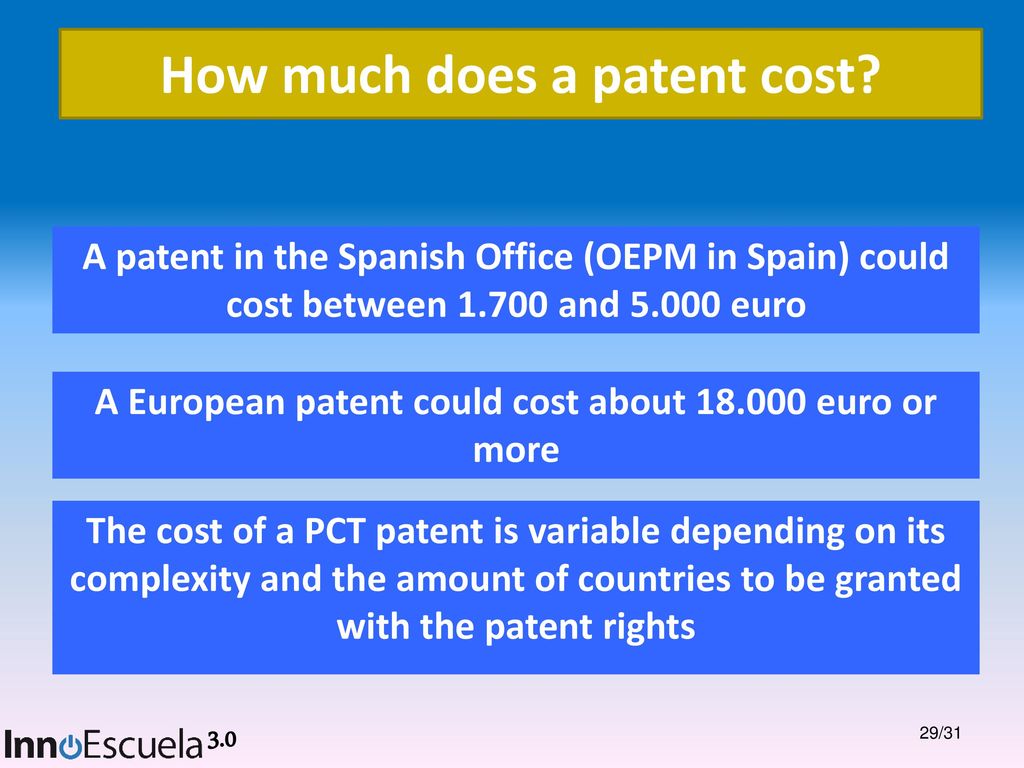 How much does a patent cost?

A patent in the Spanish Office (OEPM in Spain) could cost between 1.700 and 5.000 euro

A European patent could cost about 18.000 euro or more

The cost of a PCT patent is variable depending on its complexity and the amount of countries to be granted with the patent rights

InnoEscuela 3.0

29/31